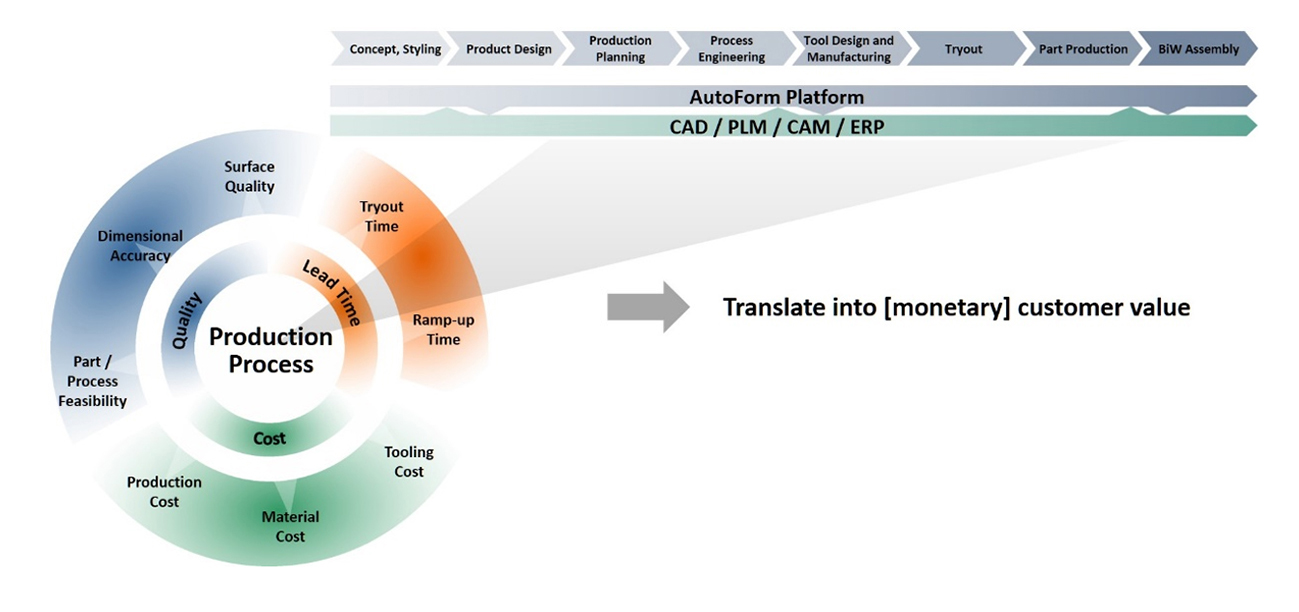 Concept, Styling
Product Design
Production Planning
Process Engineering
Tool Design and Manufacturing
Tryout
Part Production
BiW Assembly

AutoForm Platform
CAD / PLM / CAM / ERP

Surface Quality
Dimensional Accuracy
Part / Process Feasibility
Tryout Time
Ramp-up Time
Tooling Cost
Material Cost
Production Cost
Quality
Lead Time
Cost
Production Process

Translate into [monetary] customer value